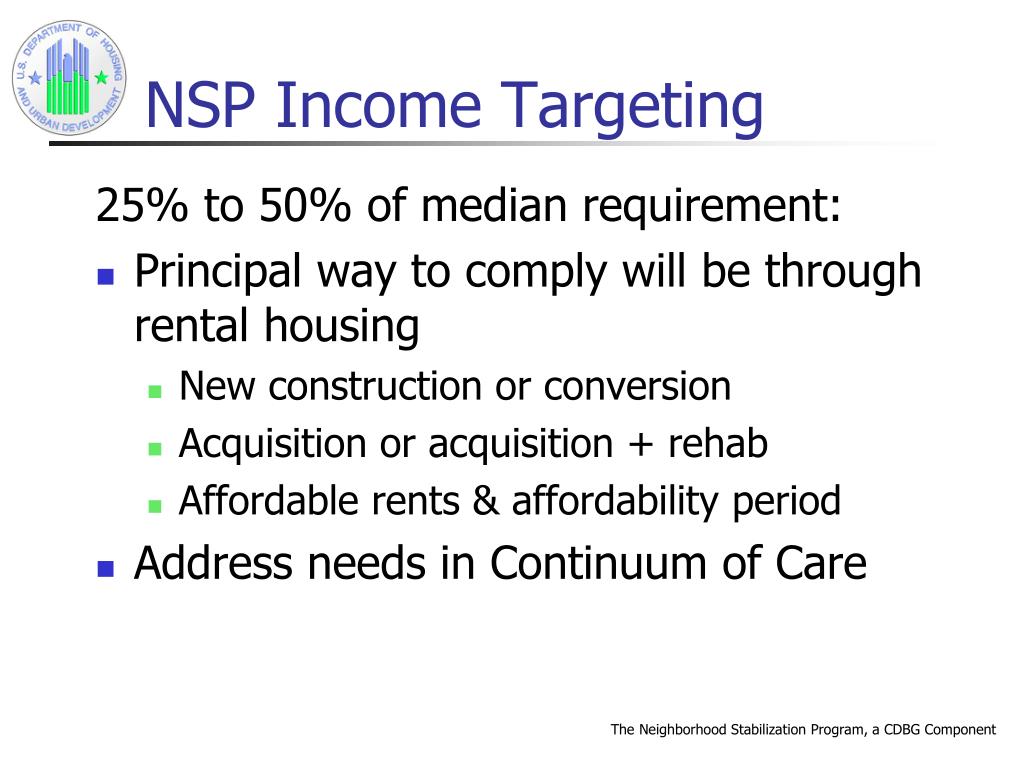 U.S. DEPARTMENT OF HOUSING AND URBAN DEVELOPMENT

NSP Income Targeting

25% to 50% of median requirement:

- Principal way to comply will be through rental housing
  - New construction or conversion
  - Acquisition or acquisition + rehab
  - Affordable rents & affordability period
- Address needs in Continuum of Care

The Neighborhood Stabilization Program, a CDBG Component